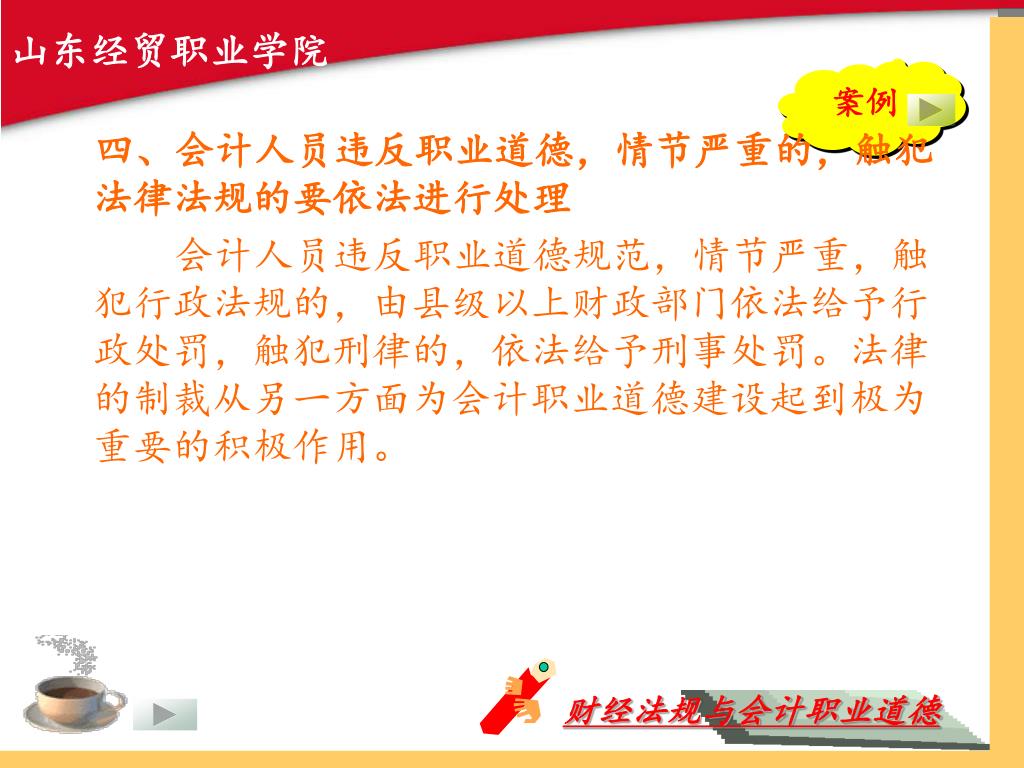 山东经贸职业学院

案例

四、会计人员违反职业道德，情节严重的，触犯法律法规的要依法进行处理

会计人员违反职业道德规范，情节严重，触犯行政法规的，由县级以上财政部门依法给予行政处罚，触犯刑律的，依法给予刑事处罚。法律的制裁从另一方面为会计职业道德建设起到极为重要的积极作用。

财经法规与会计职业道德